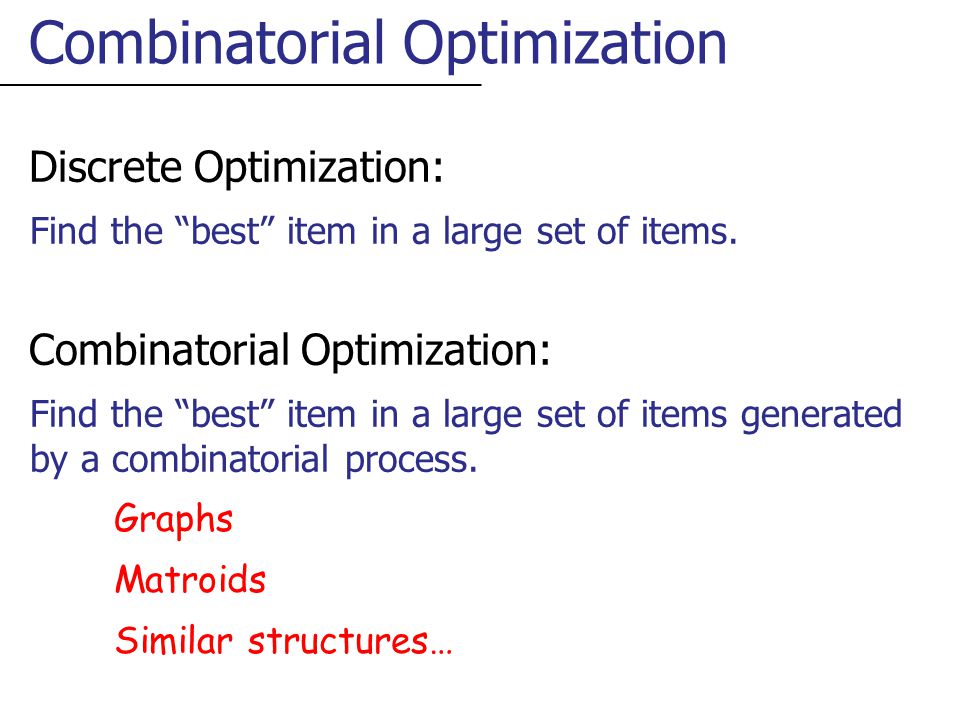 Combinatorial Optimization

Discrete Optimization:

Find the “best” item in a large set of items.

Combinatorial Optimization:

Find the “best” item in a large set of items generated by a combinatorial process.

Graphs

Matroids

Similar structures…